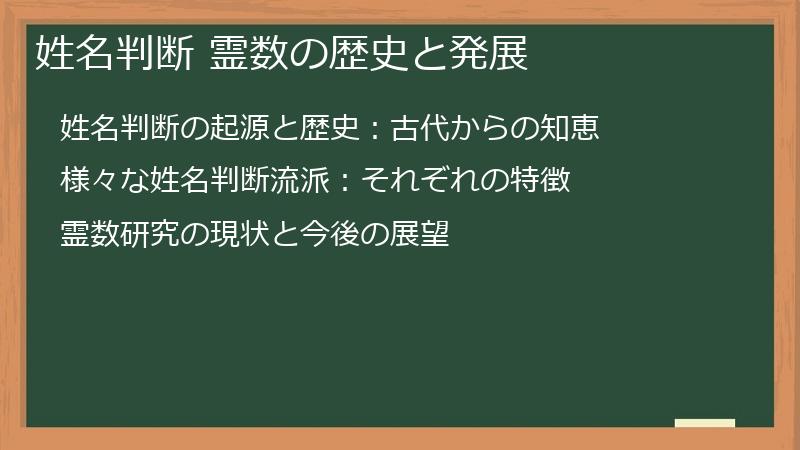 姓名判断 霊数の歴史と発展

姓名判断の起源と歴史：古代からの知恵

様々な姓名判断流派：それぞれの特徴

霊数研究の現状と今後の展望